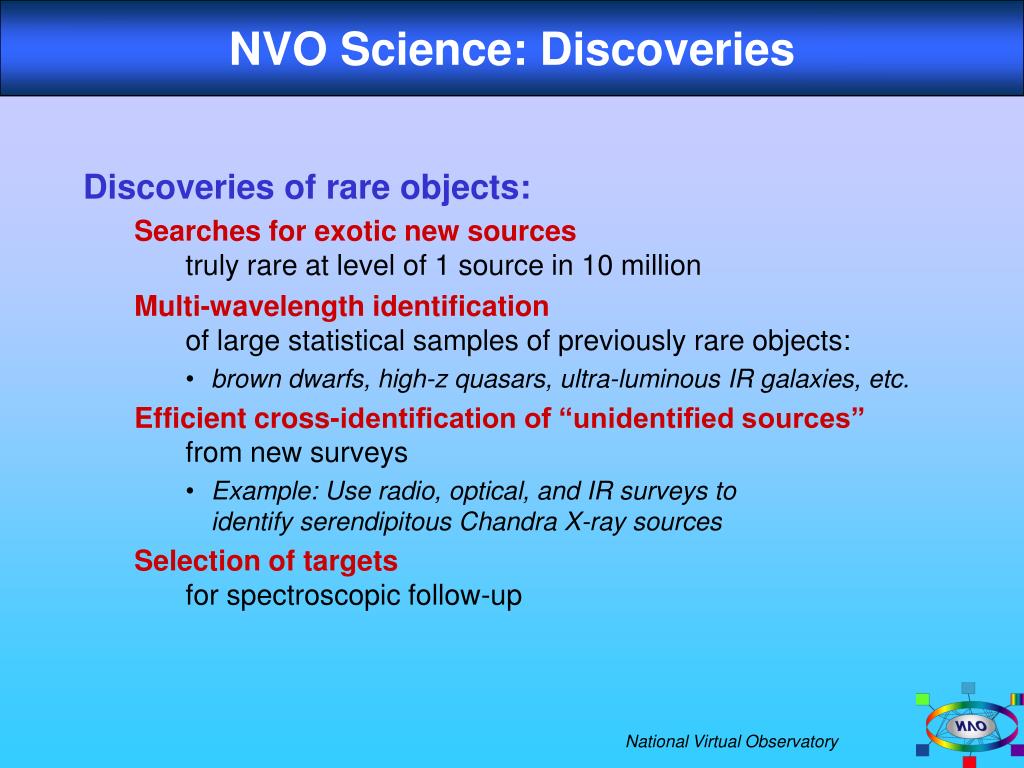 NVO Science: Discoveries

Discoveries of rare objects:

Searches for exotic new sources
truly rare at level of 1 source in 10 million

Multi-wavelength identification
of large statistical samples of previously rare objects:

• brown dwarfs, high-z quasars, ultra-luminous IR galaxies, etc.

Efficient cross-identification of “unidentified sources”
from new surveys

• Example: Use radio, optical, and IR surveys to identify serendipitous Chandra X-ray sources

Selection of targets
for spectroscopic follow-up

National Virtual Observatory

NVO